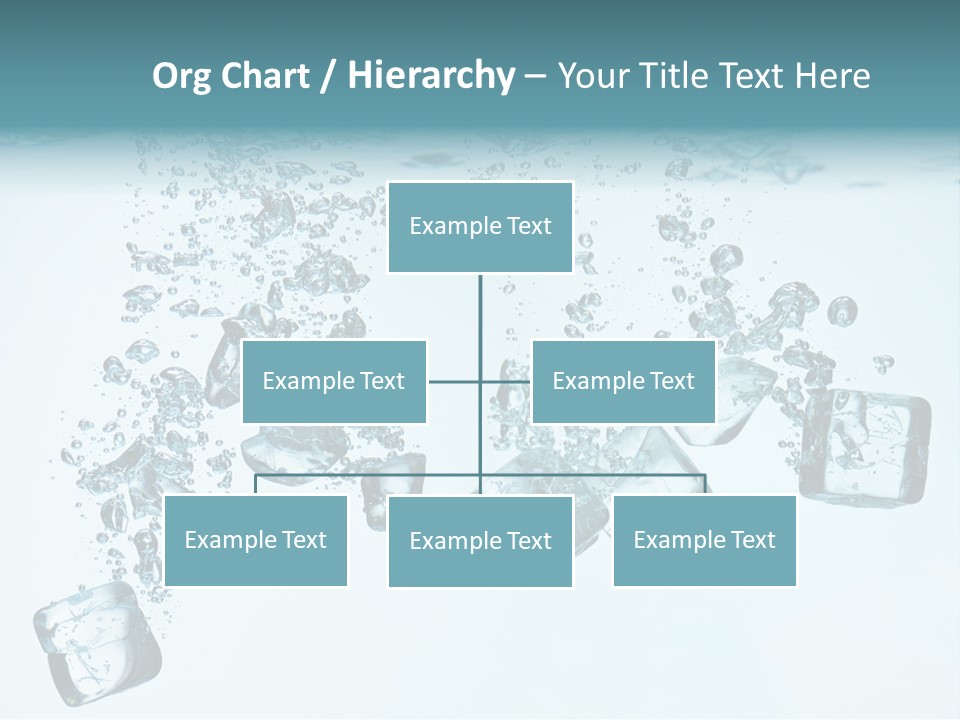 Org Chart / Hierarchy – Your Title Text Here

Example Text

Example Text

Example Text

Example Text

Example Text

Example Text